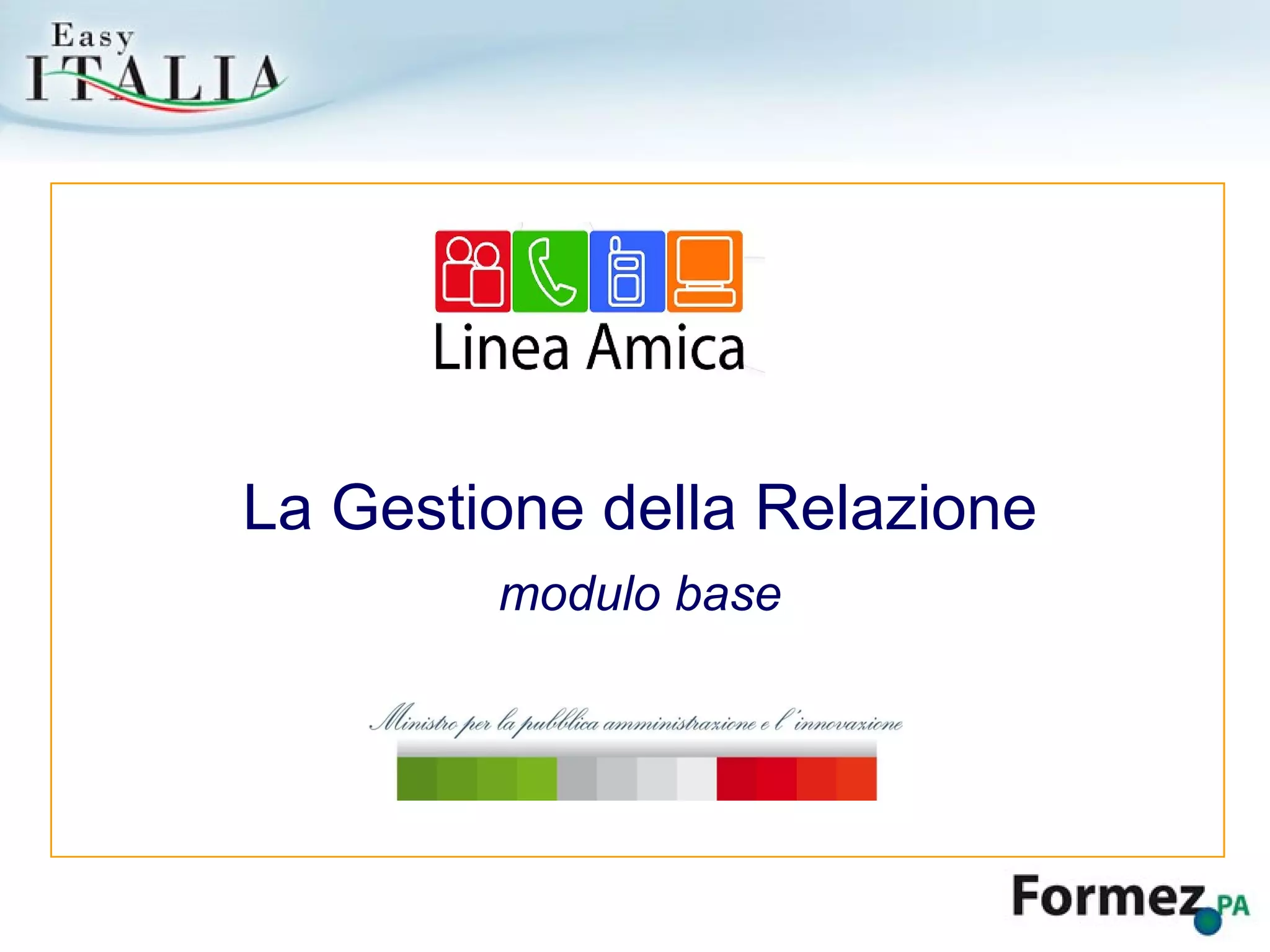 Easy
ITALIA

Linea Amica

La Gestione della Relazione

modulo base

Ministro per la pubblica amministrazione e l'innovazione

Formez PA